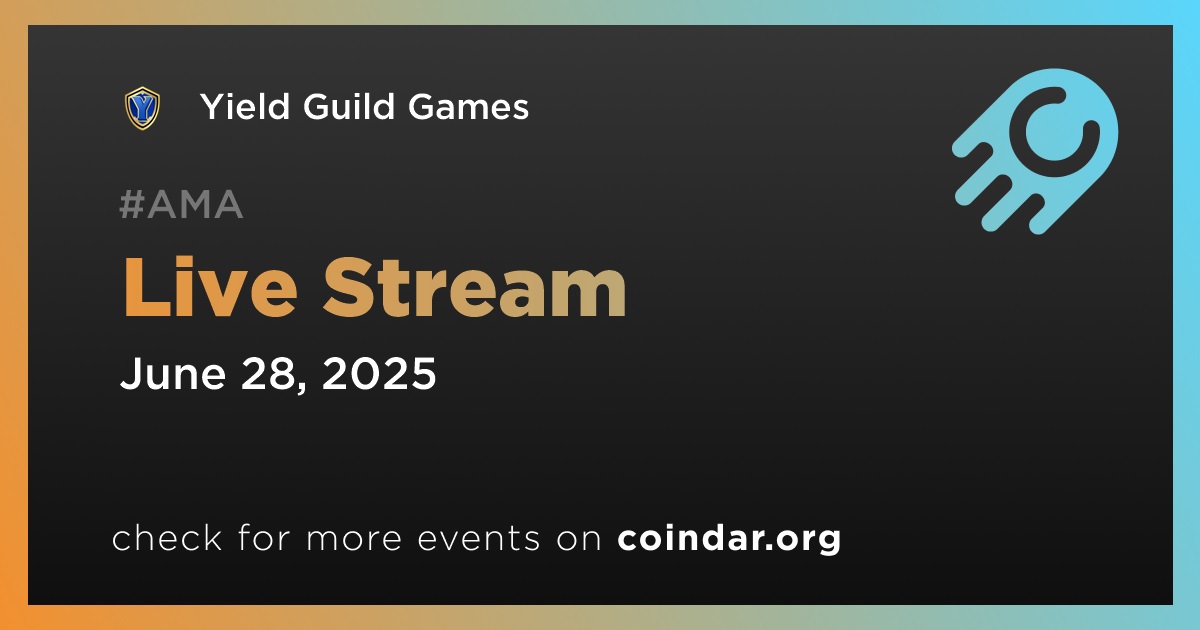 Yield Guild Games

#AMA

Live Stream

June 28, 2025

check for more events on coindar.org